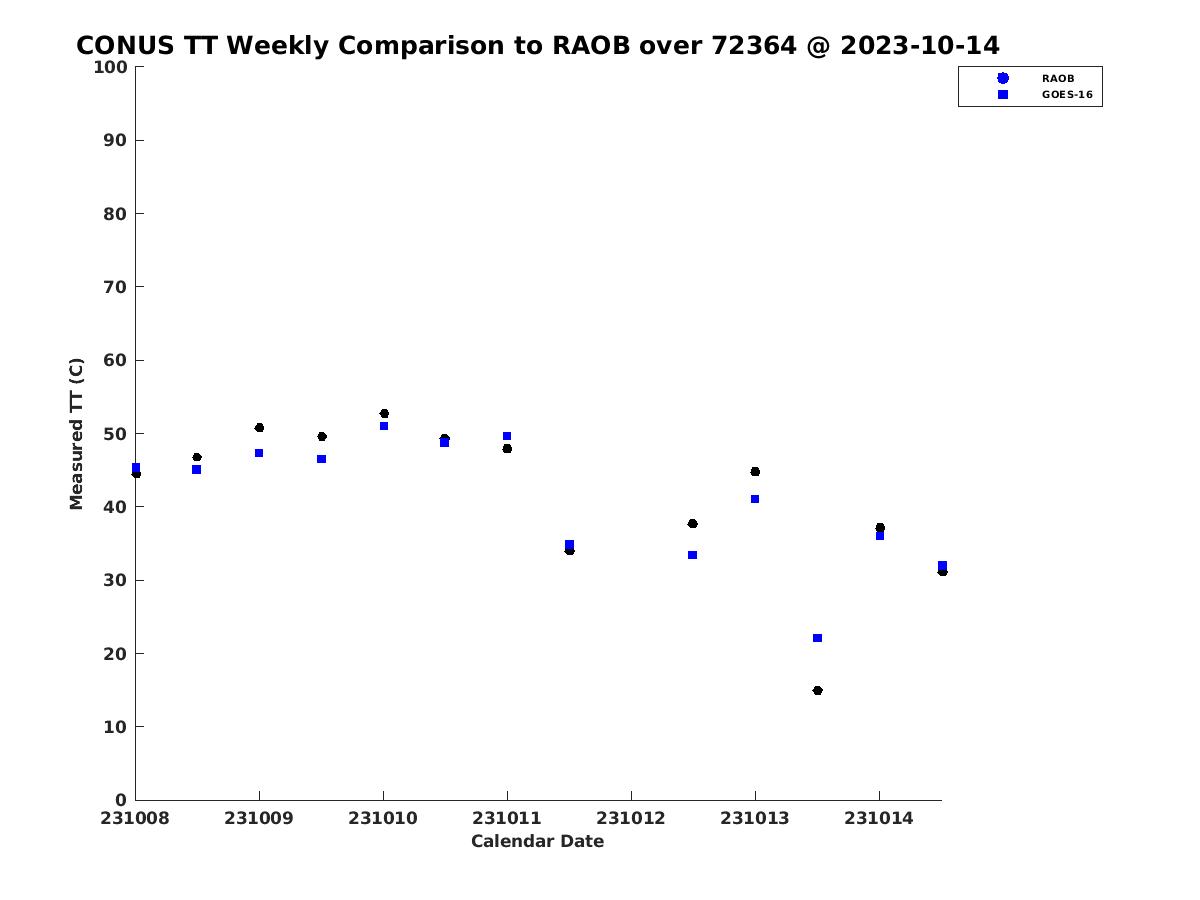 CONUS TT Weekly Comparison to RAOB over 72364 @ 2023-10-14

RAOB
GOES-16

Measured TT (C)

100
90
80
70
60
50
40
30
20
10
0

231008
231009
231010
231011
231012
231013
231014

Calendar Date